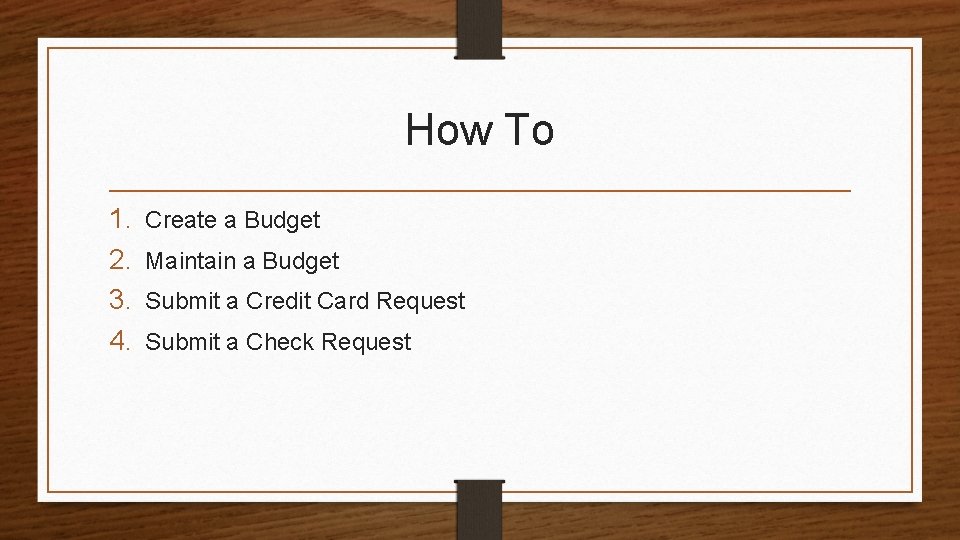 How To

1. Create a Budget
2. Maintain a Budget
3. Submit a Credit Card Request
4. Submit a Check Request